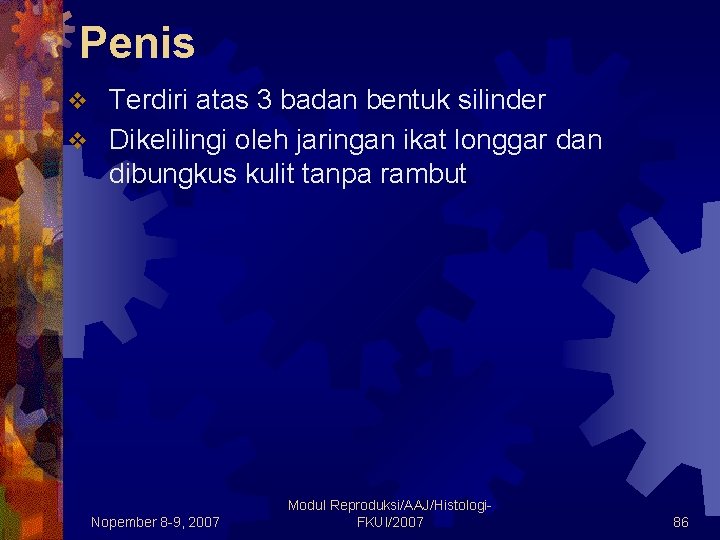 Penis

❖ Terdiri atas 3 badan bentuk silinder
❖ Dikelilingi oleh jaringan ikat longgar dan dibungkus kulit tanpa rambut

Nopember 8-9, 2007

Modul Reproduksi/AAJ/Histologi-FKUI/2007

86